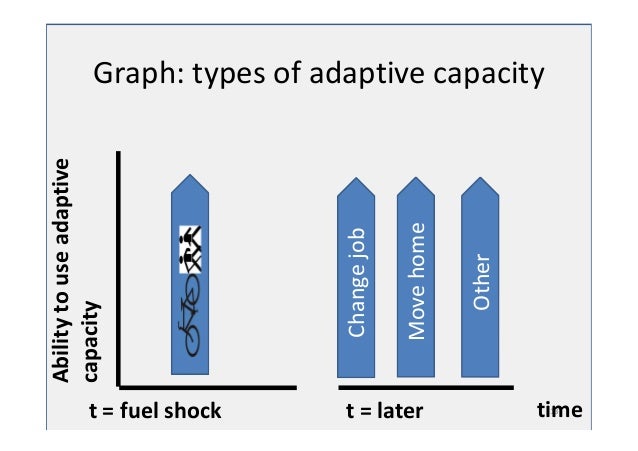 Graph: types of adaptive capacity

Ability to use adaptive capacity

Change job

Move home

Other

t = fuel shock

t = later

time